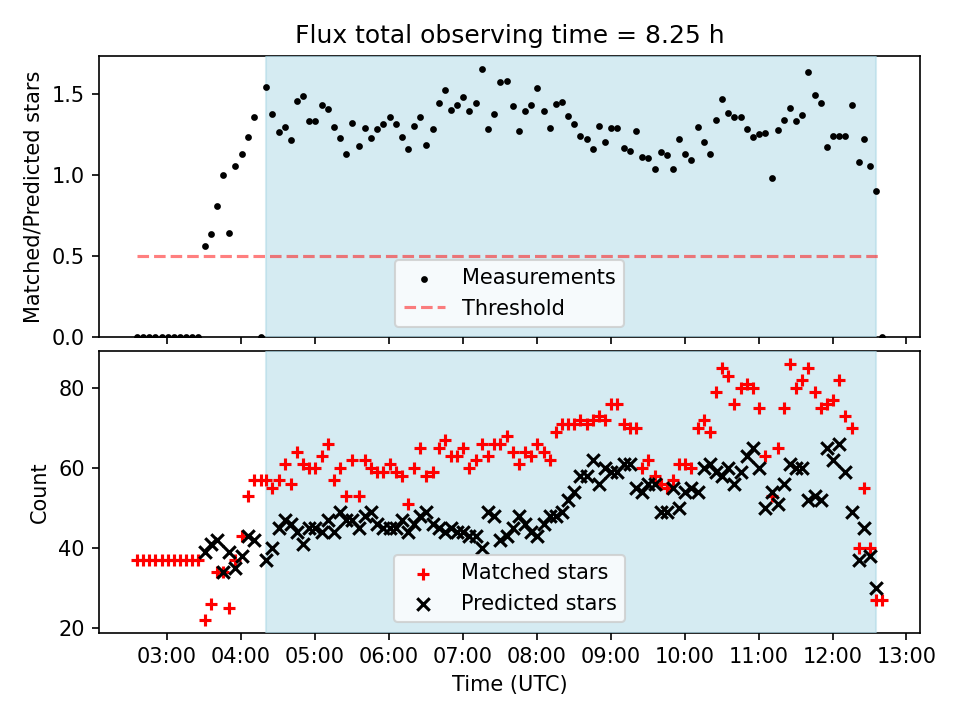 Flux total observing time = 8.25 h

Matched/Predicted stars

1.5
1.0
0.5
0.0

Measurements
Threshold

Count

80
60
40
20

Matched stars
Predicted stars

03:00 04:00 05:00 06:00 07:00 08:00 09:00 10:00 11:00 12:00 13:00

Time (UTC)